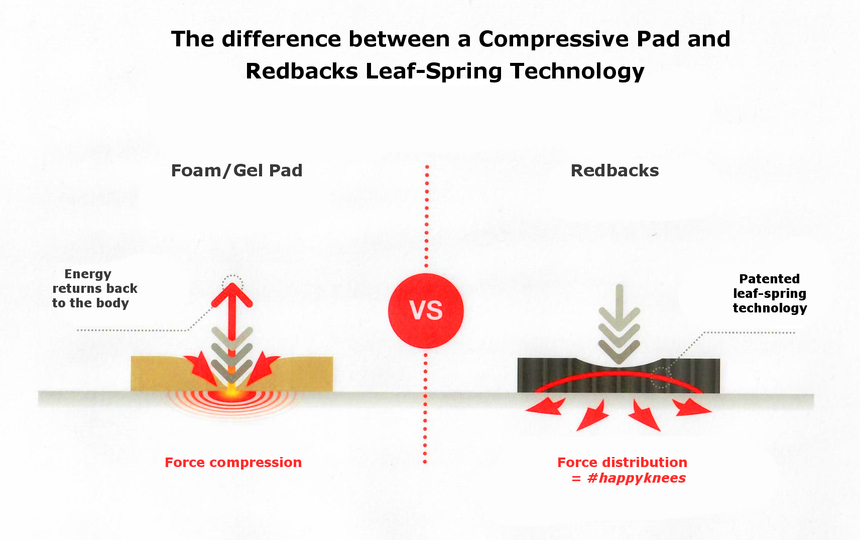 The difference between a Compressive Pad and Redbacks Leaf-Spring Technology

Foam/Gel Pad

Energy returns back to the body

Force compression

VS

Redbacks

Patented leaf-spring technology

Force distribution = #happyknees